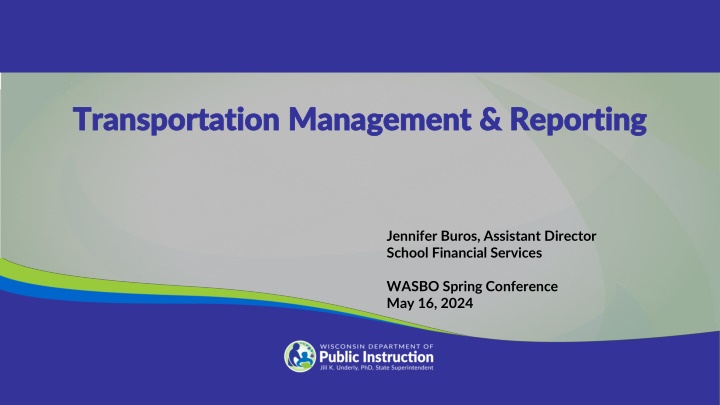 Transportation Management & Reporting

Jennifer Buros, Assistant Director
School Financial Services

WASBO Spring Conference
May 16, 2024

WISCONSIN DEPARTMENT OF
Public Instruction
Jill K. Underly, PhD, State Superintendent